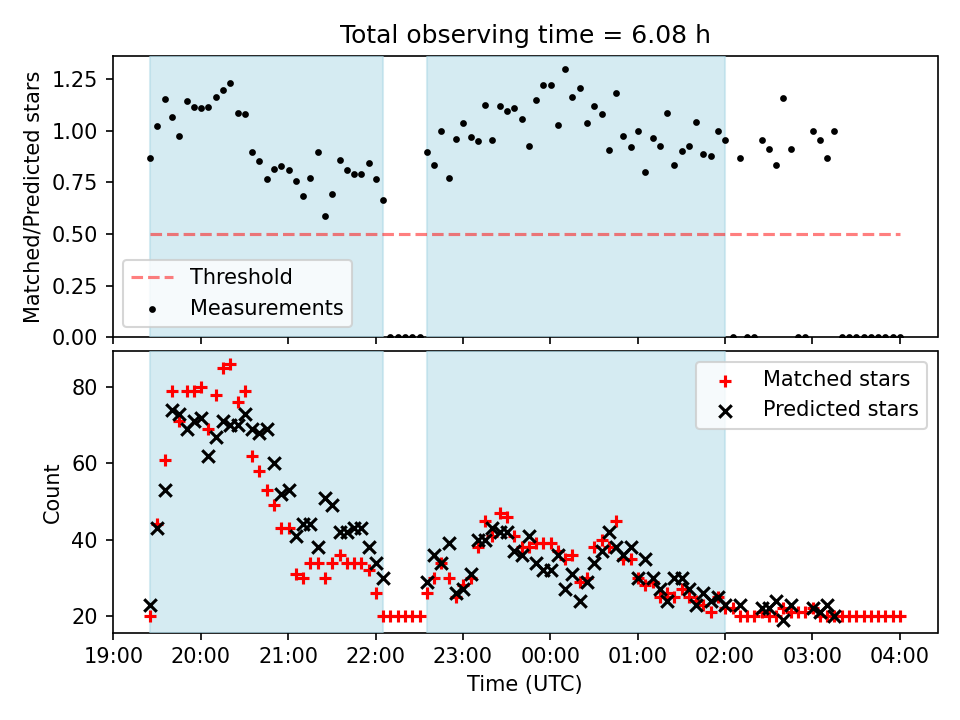 Total observing time = 6.08 h

Matched/Predicted stars

1.25
1.00
0.75
0.50
0.25
0.00

Threshold
Measurements

Count

80
60
40
20

Matched stars
Predicted stars

19:00 20:00 21:00 22:00 23:00 00:00 01:00 02:00 03:00 04:00

Time (UTC)